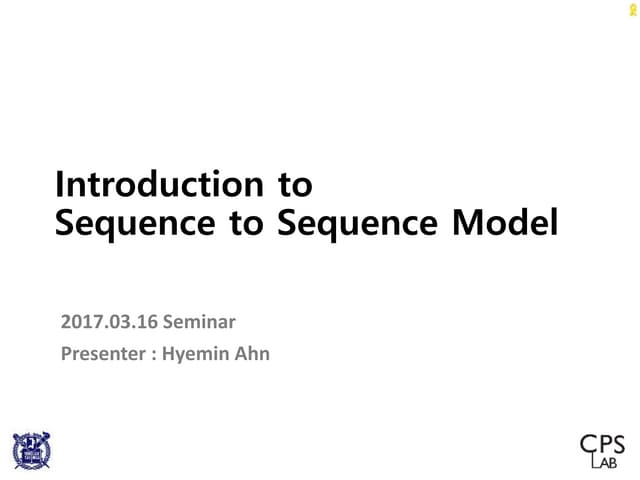 Introduction to
Sequence to Sequence Model

2017.03.16 Seminar

Presenter : Hyemin Ahn

CPS LAB